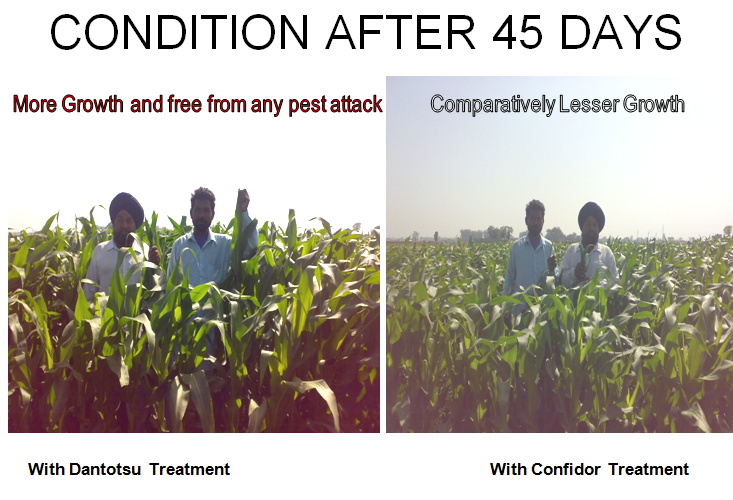 CONDITION AFTER 45 DAYS

More Growth and free from any pest attack

Comparatively Lesser Growth

With Dantotsu Treatment

With Confidor Treatment